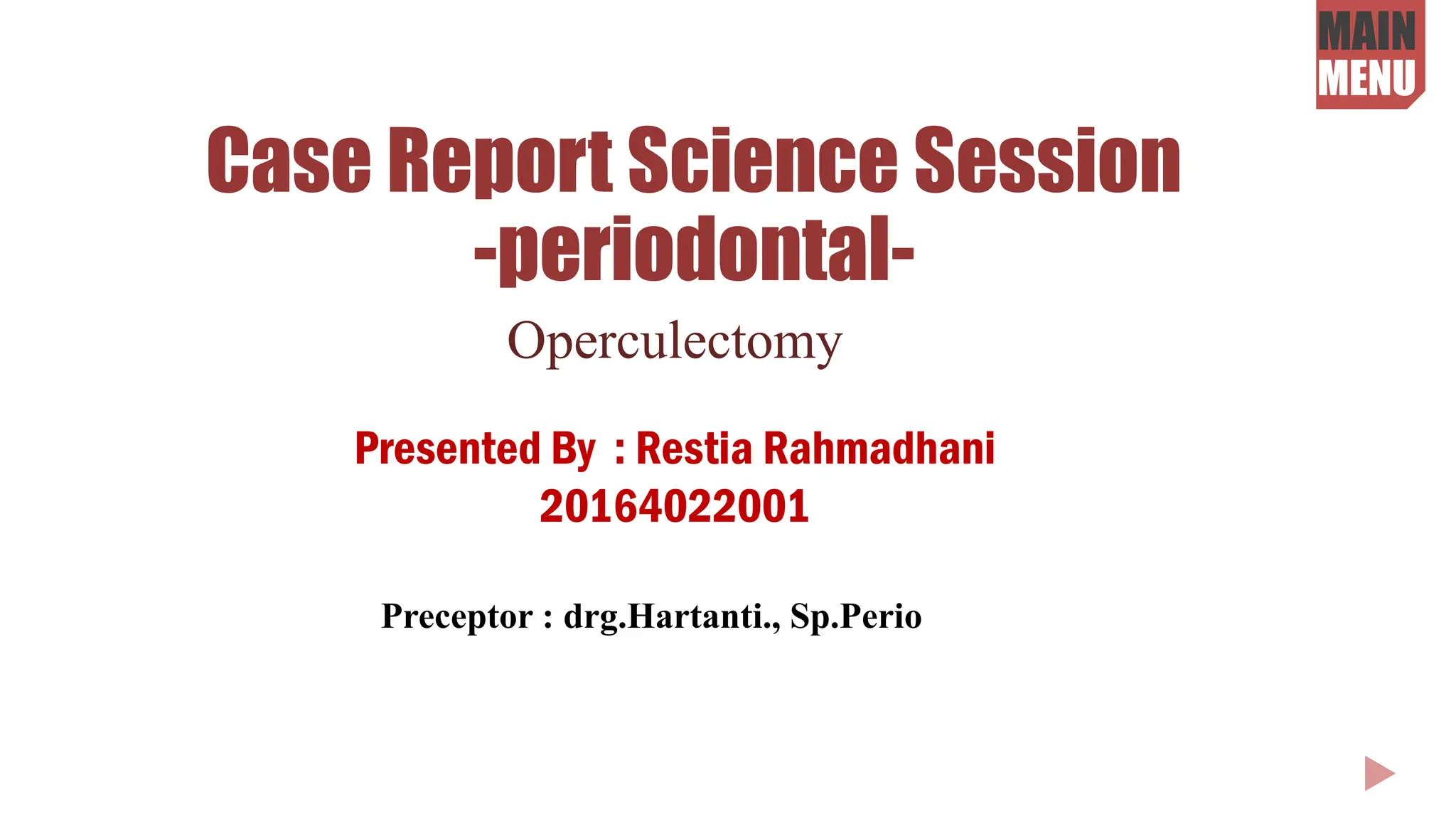 MAIN MENU

Case Report Science Session
-periodontal-

Operculectomy

Presented By : Restia Rahmadhani
20164022001

Preceptor : drg.Hartanti., Sp.Perio